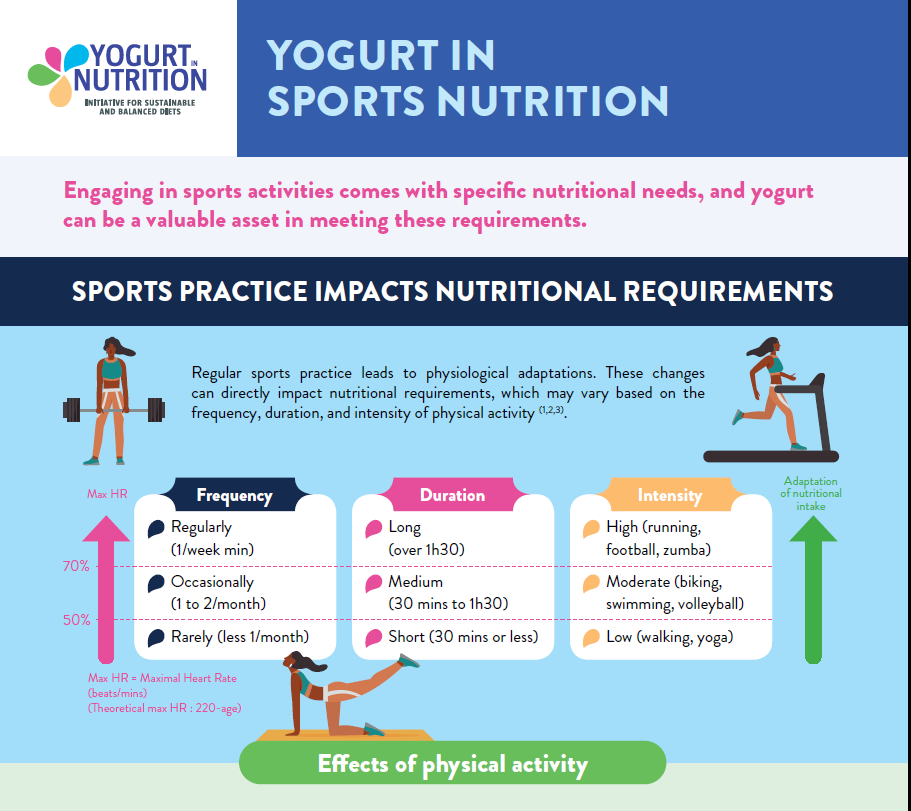 YOGURT IN NUTRITION
INITIATIVE FOR SUSTAINABLE AND BALANCED DIETS

YOGURT IN SPORTS NUTRITION

Engaging in sports activities comes with specific nutritional needs, and yogurt can be a valuable asset in meeting these requirements.

SPORTS PRACTICE IMPACTS NUTRITIONAL REQUIREMENTS

Regular sports practice leads to physiological adaptations. These changes can directly impact nutritional requirements, which may vary based on the frequency, duration, and intensity of physical activity $^{(1,2,3)}$.

Max HR

70%

50%

Frequency
Regularly (1/week min)
Occasionally (1 to 2/month)
Rarely (less 1/month)

Duration
Long (over 1h30)
Medium (30 mins to 1h30)
Short (30 mins or less)

Intensity
High (running, football, zumba)
Moderate (biking, swimming, volleyball)
Low (walking, yoga)

Adaptation of nutritional intake

Max HR = Maximal Heart Rate (beats/mins)
(Theoretical max HR : 220-age)

Effects of physical activity